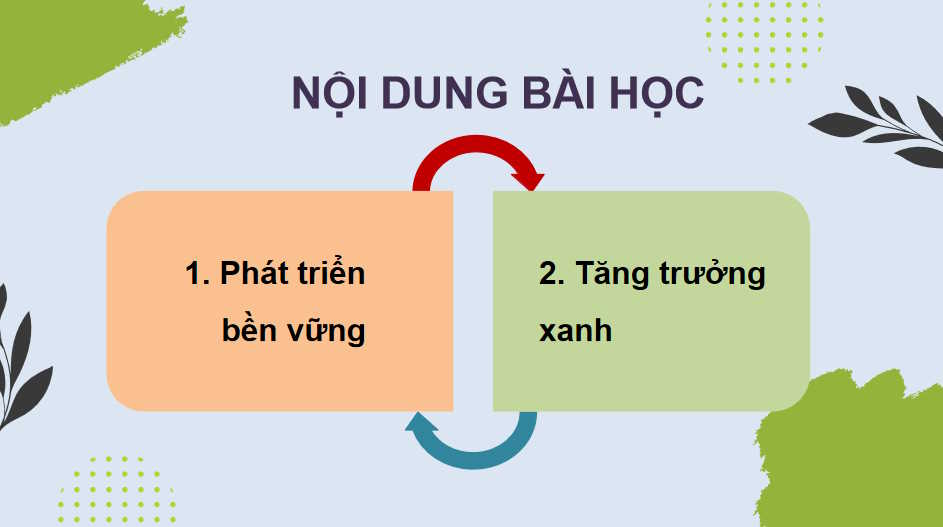 NỘI DUNG BÀI HỌC

1. Phát triển bền vững

2. Tăng trưởng xanh